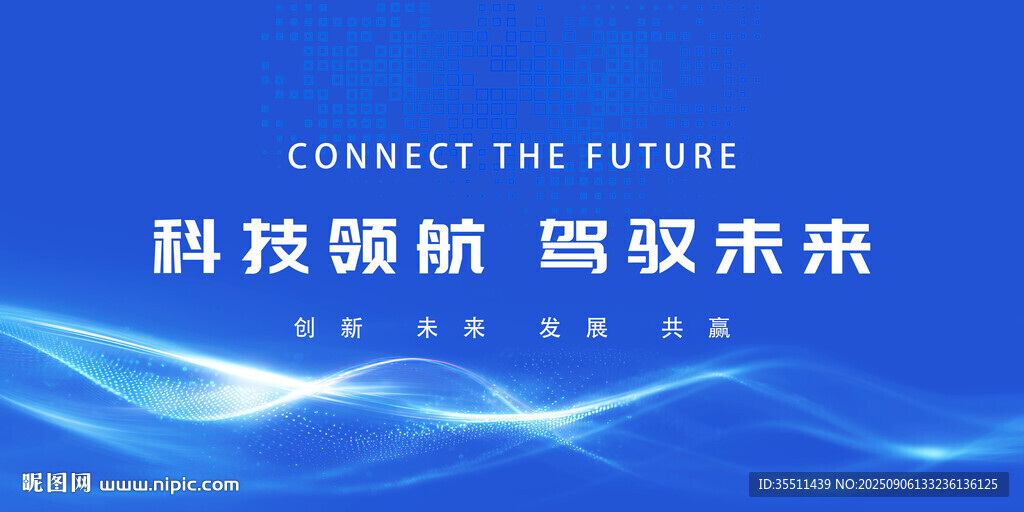 CONNECT THE FUTURE

科技领航 驾驭未来

创新 未来 发展 共赢

昵图网 www.nipic.com

ID:35511439 NO:20250906133236136125